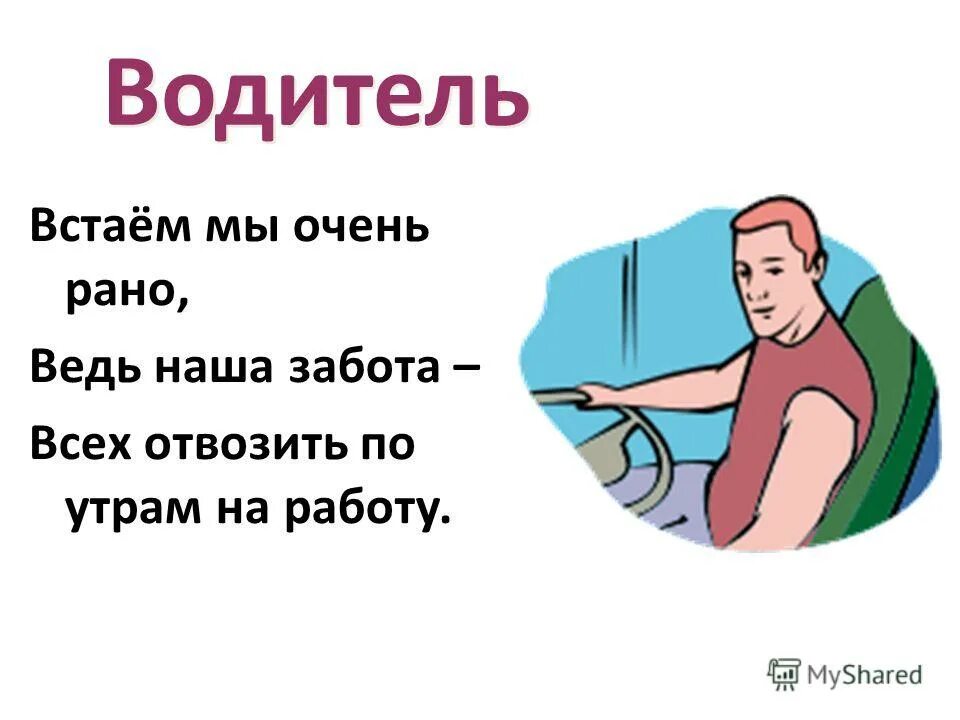 Водитель

Встаём мы очень рано,

Ведь наша забота –

Всех отвозить по утрам на работу.

MyShared